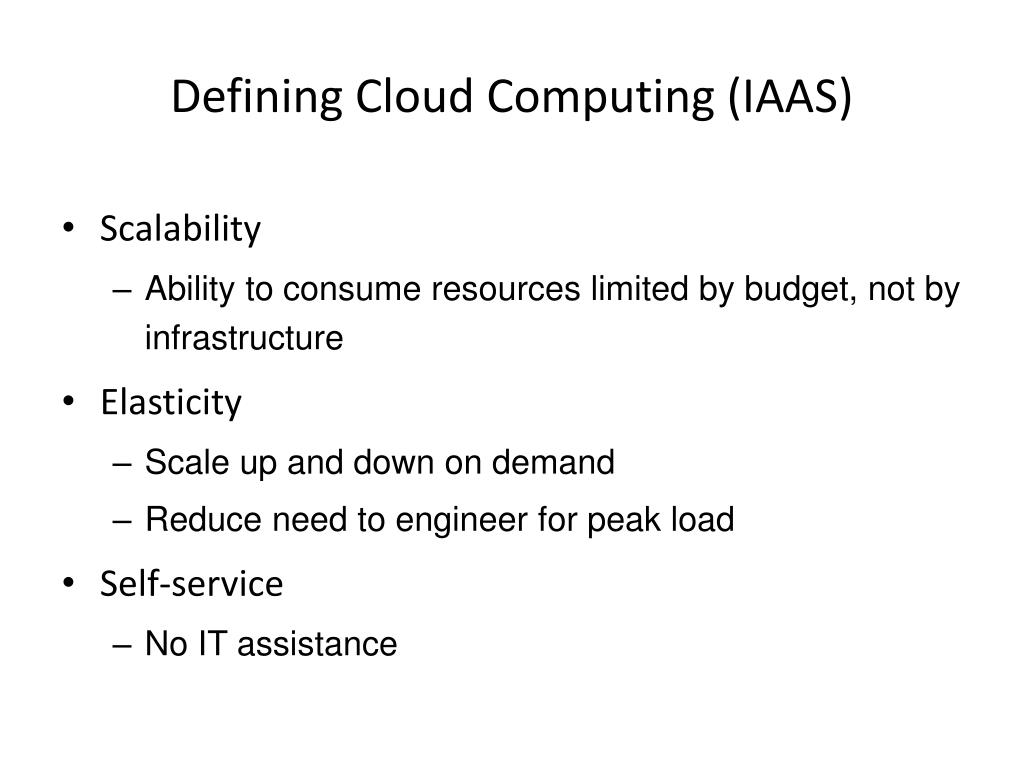 Defining Cloud Computing (IAAS)

• Scalability
– Ability to consume resources limited by budget, not by infrastructure
• Elasticity
– Scale up and down on demand
– Reduce need to engineer for peak load
• Self-service
– No IT assistance